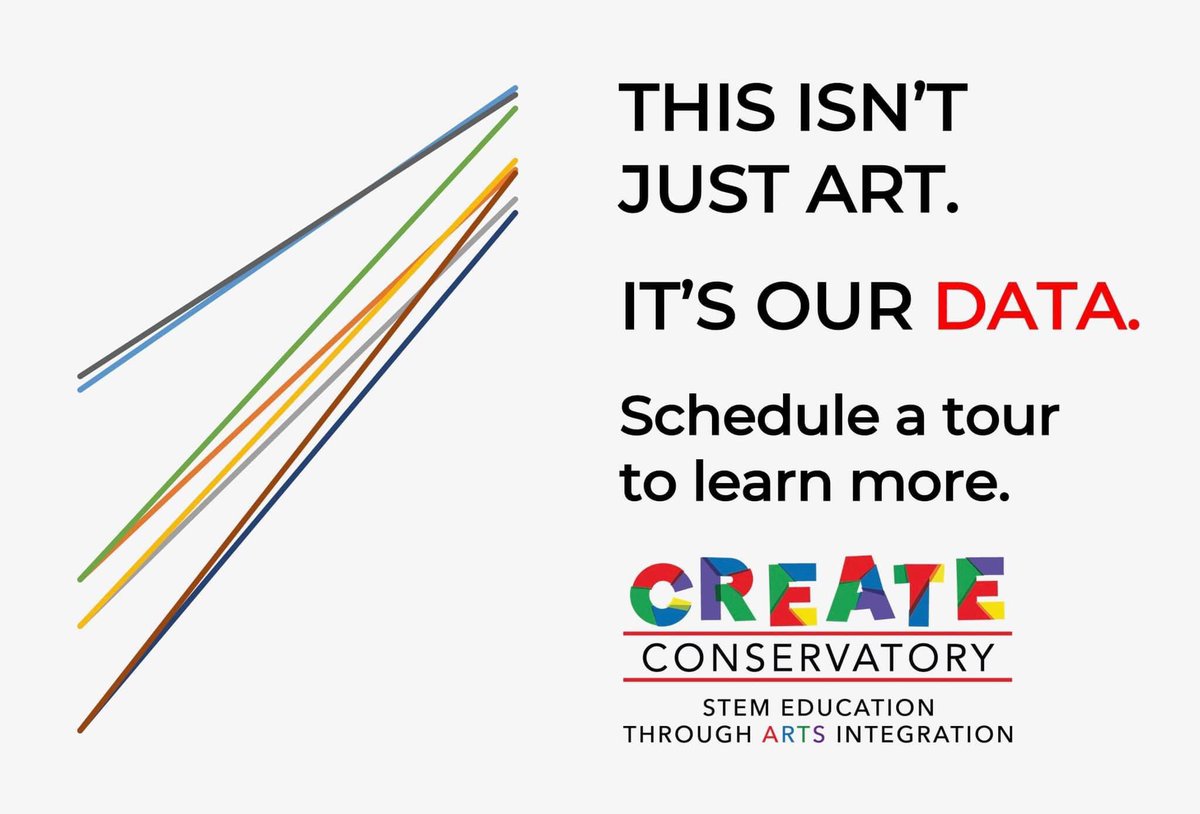 THIS ISN'T JUST ART.

IT'S OUR DATA.

Schedule a tour to learn more.

CREATE
CONSERVATORY
STEM EDUCATION
THROUGH ARTS INTEGRATION